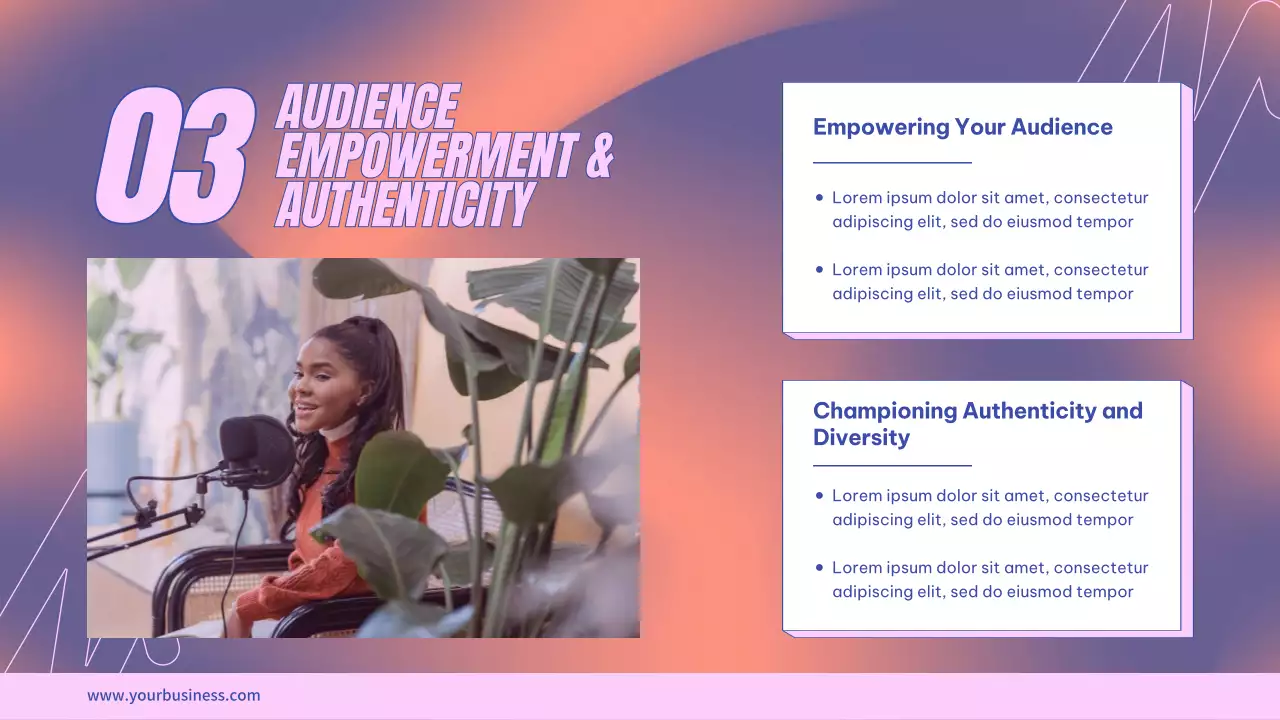 03 AUDIENCE EMPOWERMENT & AUTHENTICITY

Empowering Your Audience

• Lorem ipsum dolor sit amet, consectetur adipiscing elit, sed do eiusmod tempor

• Lorem ipsum dolor sit amet, consectetur adipiscing elit, sed do eiusmod tempor

Championing Authenticity and Diversity

• Lorem ipsum dolor sit amet, consectetur adipiscing elit, sed do eiusmod tempor

• Lorem ipsum dolor sit amet, consectetur adipiscing elit, sed do eiusmod tempor

www.yourbusiness.com